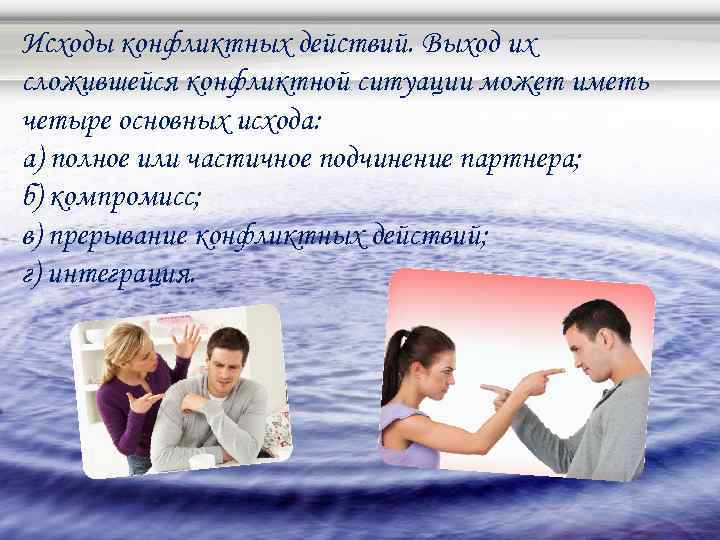 Исходы конфликтных действий. Выход их сложившейся конфликтной ситуации может иметь четыре основных исхода:
а) полное или частичное подчинение партнера;
б) компромисс;
в) прерывание конфликтных действий;
г) интеграция.